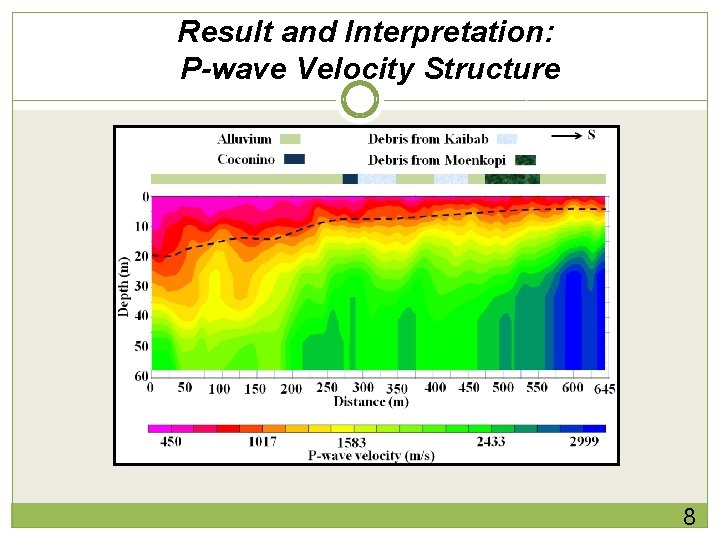 Result and Interpretation:
P-wave Velocity Structure

Alluvium
Coconino
Debris from Kaibab
Debris from Moenkopi
S

0
10
20
30
40
50
60
Depth (m)

0 50 100 150 200 250 300 350 400 450 500 550 600 645
Distance (m)

450 1017 1583 2433 2999
P-wave velocity (m/s)

8